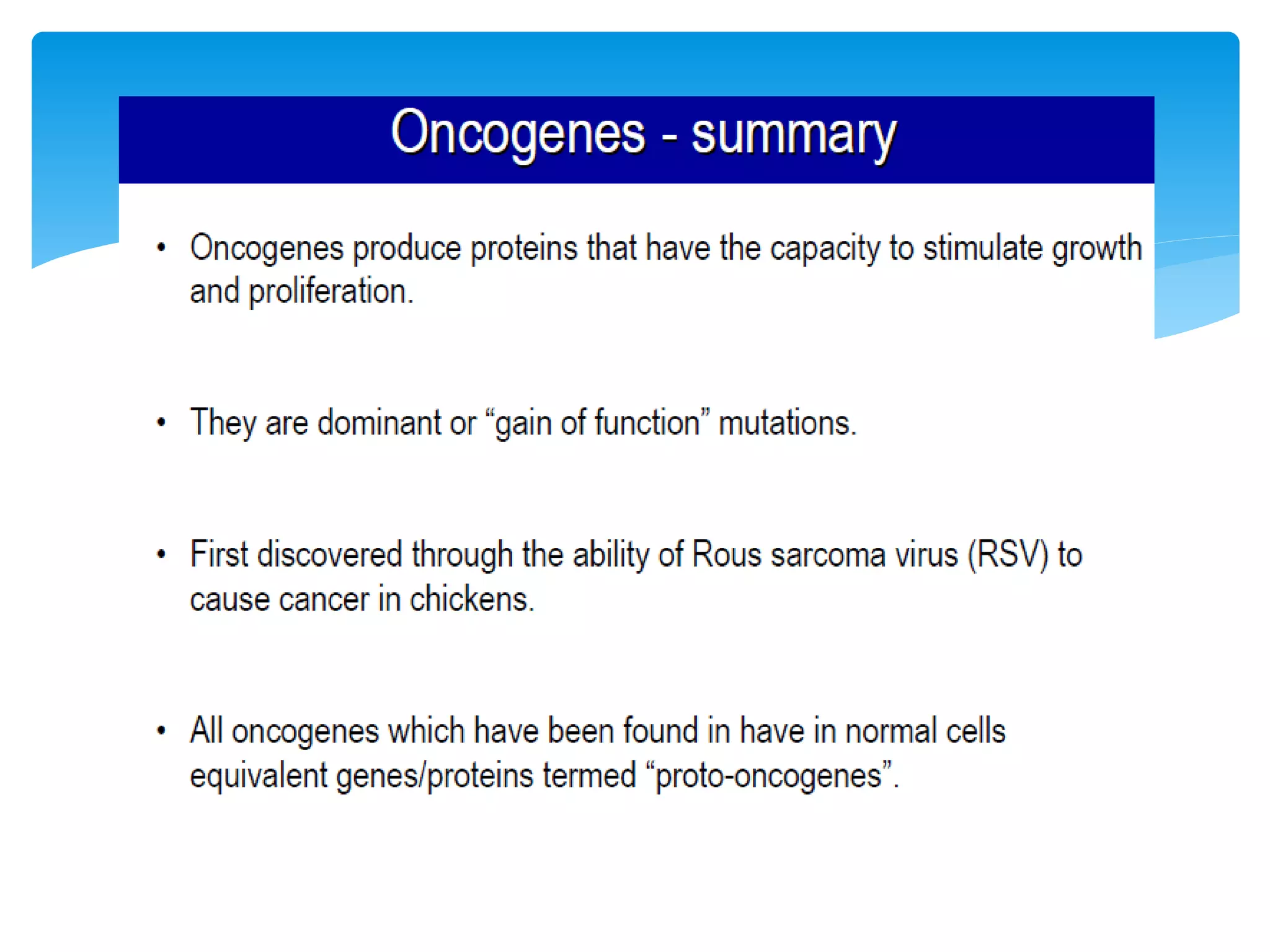 Oncogenes - summary

• Oncogenes produce proteins that have the capacity to stimulate growth and proliferation.

• They are dominant or “gain of function” mutations.

• First discovered through the ability of Rous sarcoma virus (RSV) to cause cancer in chickens.

• All oncogenes which have been found in have in normal cells equivalent genes/proteins termed “proto-oncogenes”.